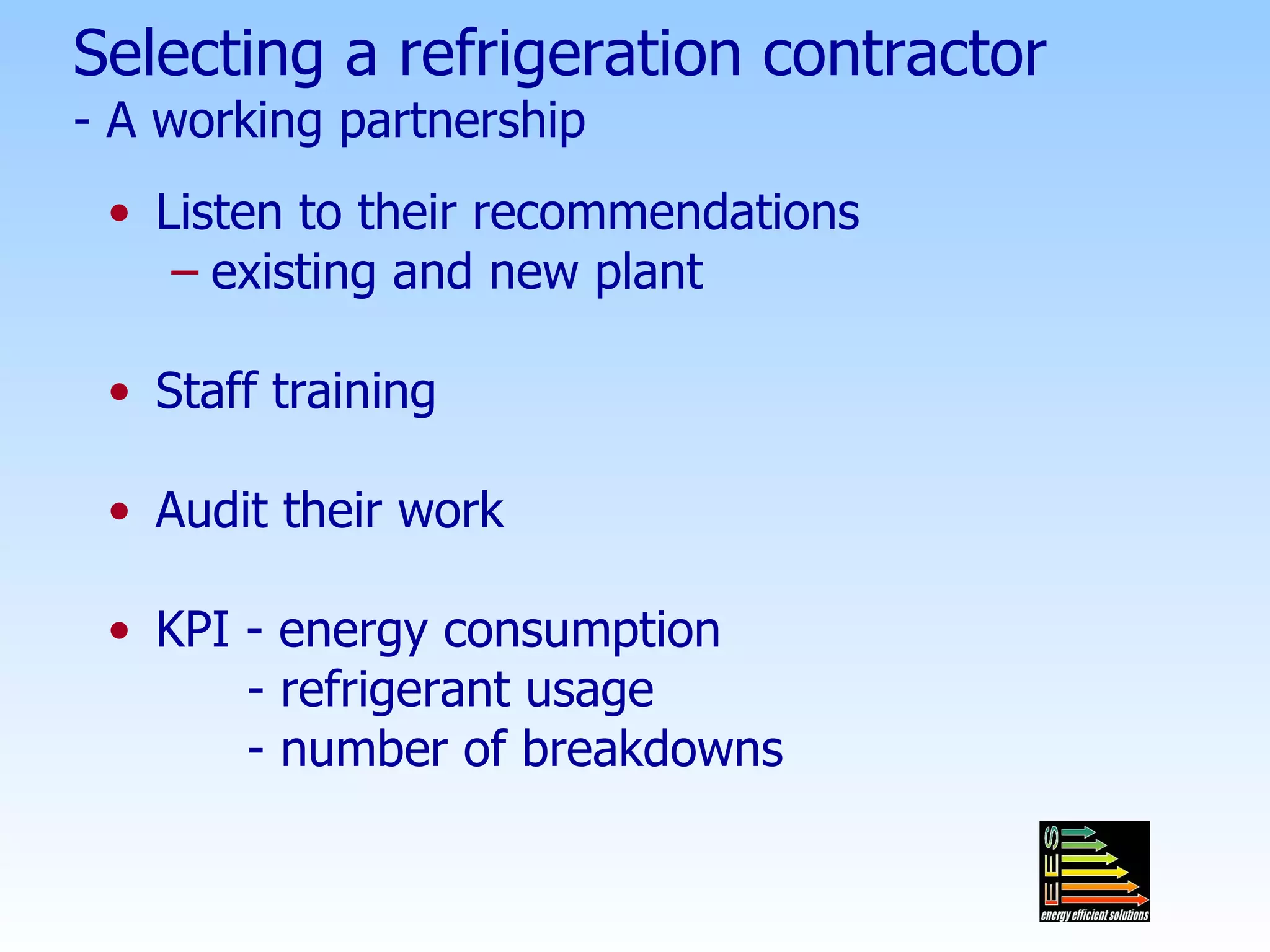 Selecting a refrigeration contractor
- A working partnership

• Listen to their recommendations
– existing and new plant

• Staff training

• Audit their work

• KPI - energy consumption
- refrigerant usage
- number of breakdowns

EES
energy efficient solutions